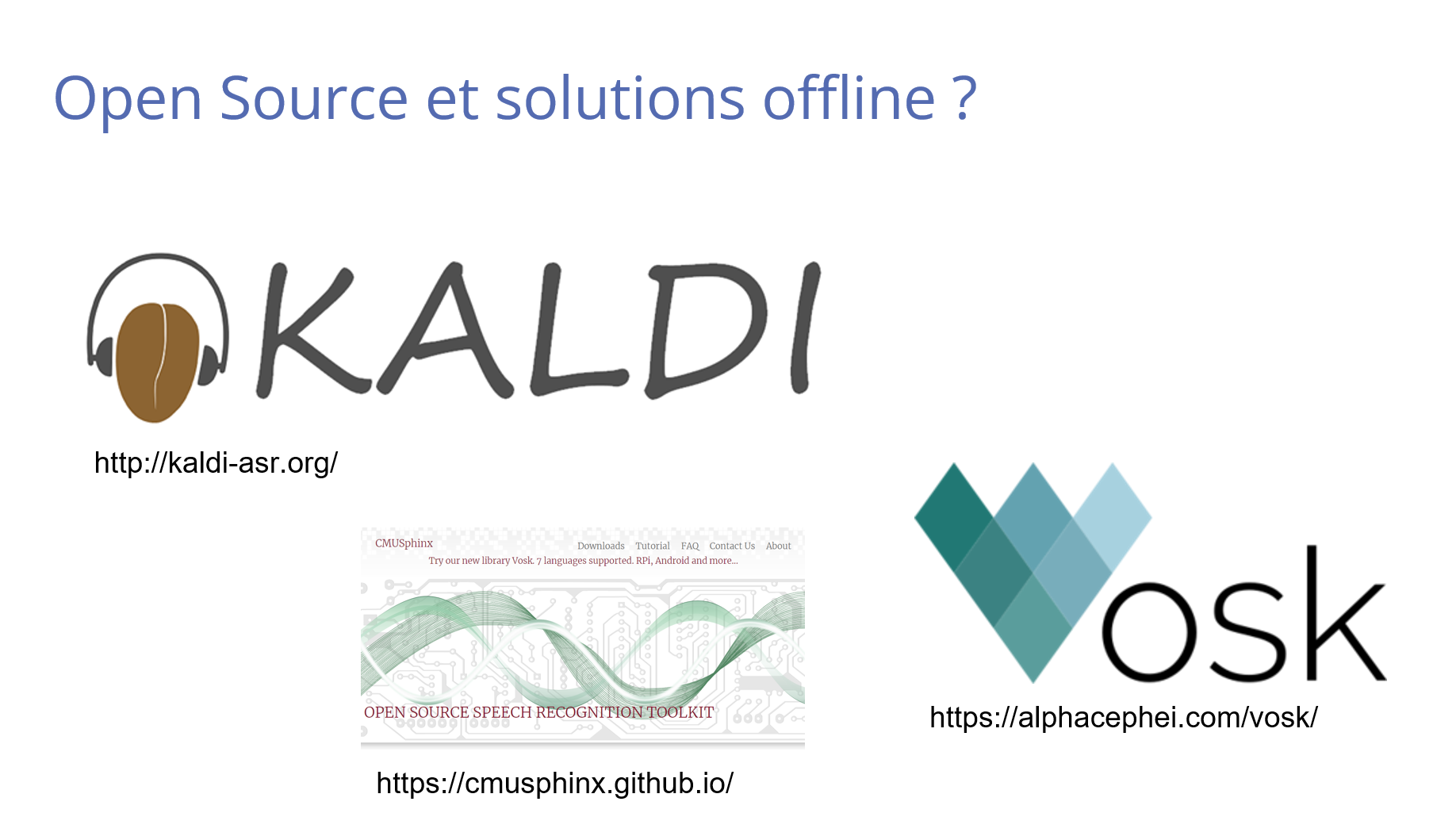 Open Source et solutions offline ?

KALDI

http://kaldi-asr.org/

CMUSphinx

Downloads Tutorial FAQ Contact Us About

Try our new library Vosk. 7 languages supported. RPi, Android and more...

OPEN SOURCE SPEECH RECOGNITION TOOLKIT

https://cmusphinx.github.io/

Vosk

https://alphacephei.com/vosk/